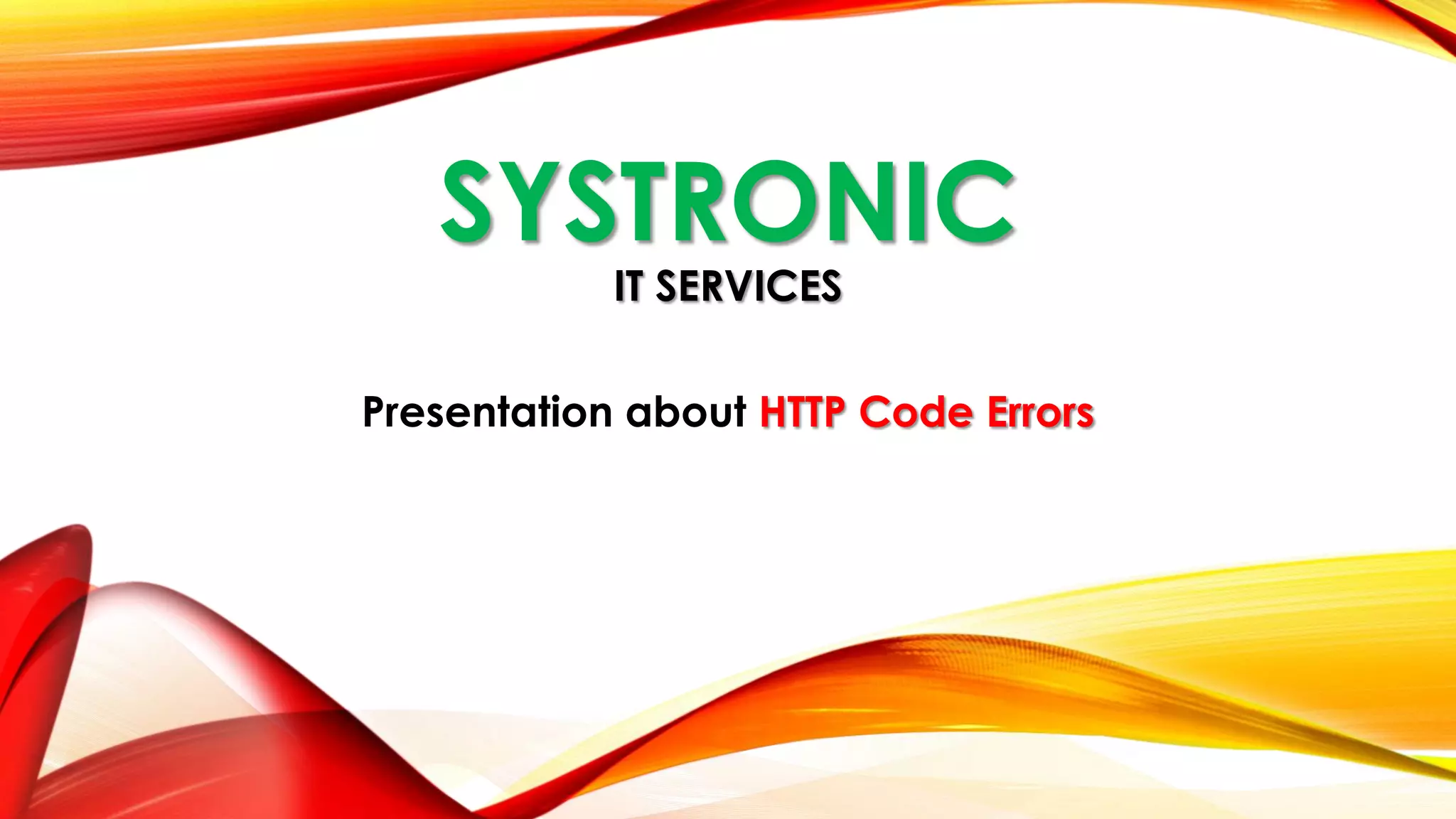 SYSTRONIC
IT SERVICES

Presentation about HTTP Code Errors